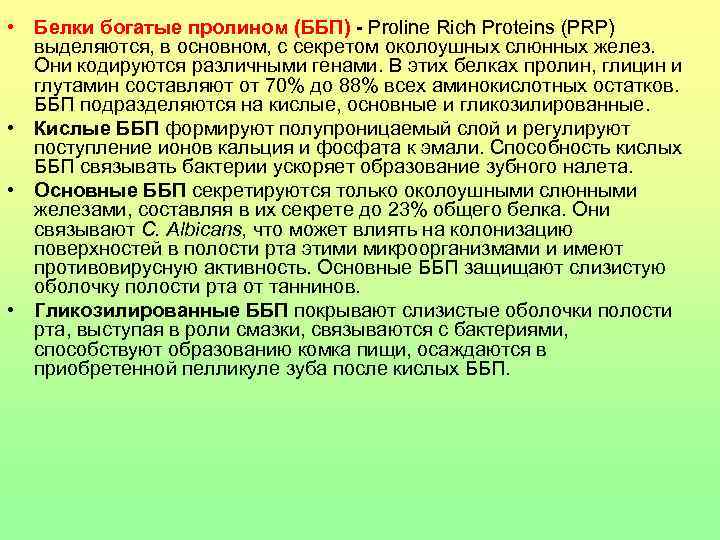 • Белки богатые пролином (ББП) - Proline Rich Proteins (PRP) выделяются, в основном, с секретом околоушных слюнных желез. Они кодируются различными генами. В этих белках пролин, глицин и глутамин составляют от 70% до 88% всех аминокислотных остатков. ББП подразделяются на кислые, основные и гликозилированные.
• Кислые ББП формируют полупроницаемый слой и регулируют поступление ионов кальция и фосфата к эмали. Способность кислых ББП связывать бактерии ускоряет образование зубного налета.
• Основные ББП секретируются только околоушными слюнными железами, составляя в их секрете до 23% общего белка. Они связывают C. Albicans, что может влиять на колонизацию поверхностей в полости рта этими микроорганизмами и имеют противовирусную активность. Основные ББП защищают слизистую оболочку полости рта от таннинов.
• Гликозилированные ББП покрывают слизистые оболочки полости рта, выступая в роли смазки, связываются с бактериями, способствуют образованию комка пищи, осаждаются в приобретенной пелликуле зуба после кислых ББП.